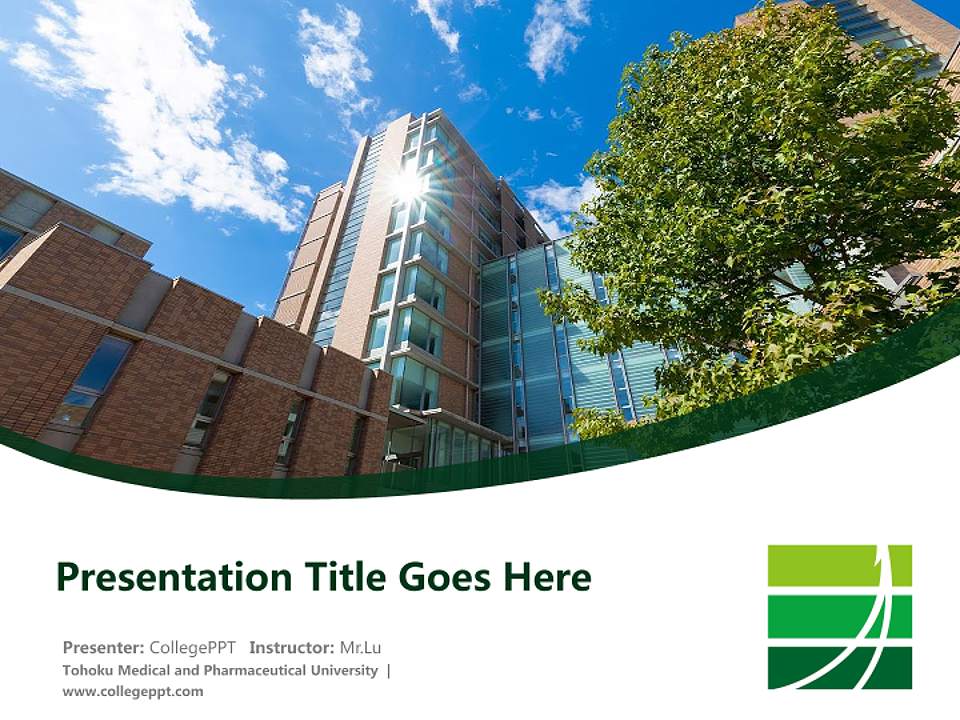 Presentation Title Goes Here

Presenter: CollegePPT Instructor: Mr.Lu
Tohoku Medical and Pharmaceutical University |
www.collegeppt.com